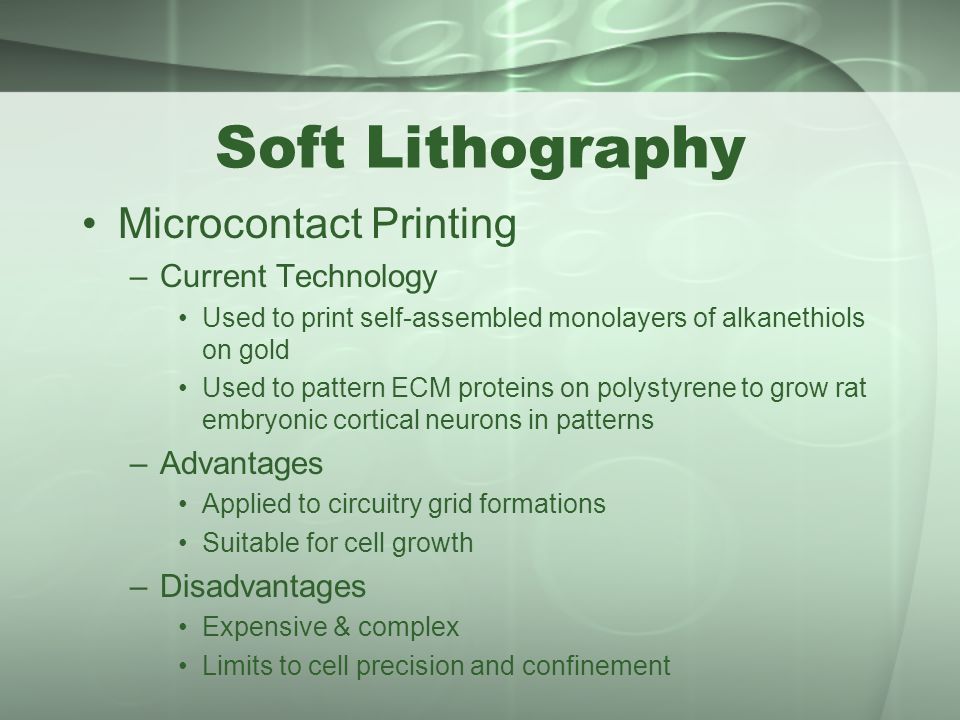 Soft Lithography

• Microcontact Printing
– Current Technology
• Used to print self-assembled monolayers of alkanethiols on gold
• Used to pattern ECM proteins on polystyrene to grow rat embryonic cortical neurons in patterns
– Advantages
• Applied to circuitry grid formations
• Suitable for cell growth
– Disadvantages
• Expensive & complex
• Limits to cell precision and confinement